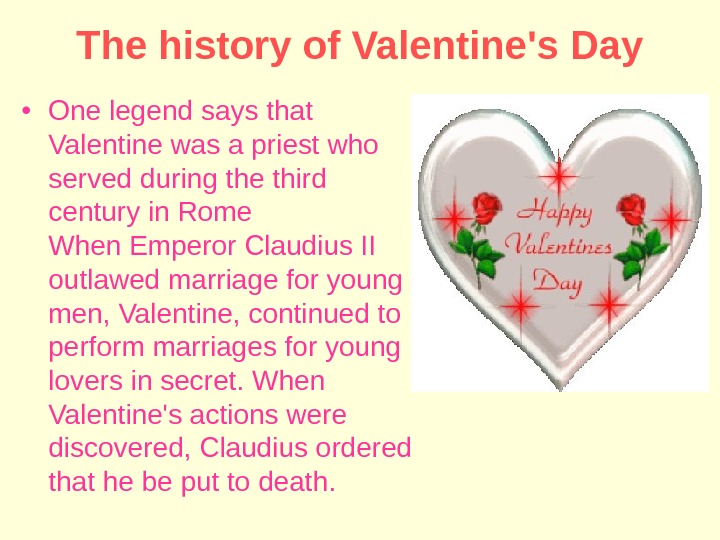 The history of Valentine's Day

• One legend says that Valentine was a priest who served during the third century in Rome
When Emperor Claudius II outlawed marriage for young men, Valentine, continued to perform marriages for young lovers in secret. When Valentine's actions were discovered, Claudius ordered that he be put to death.

Happy Valentines Day